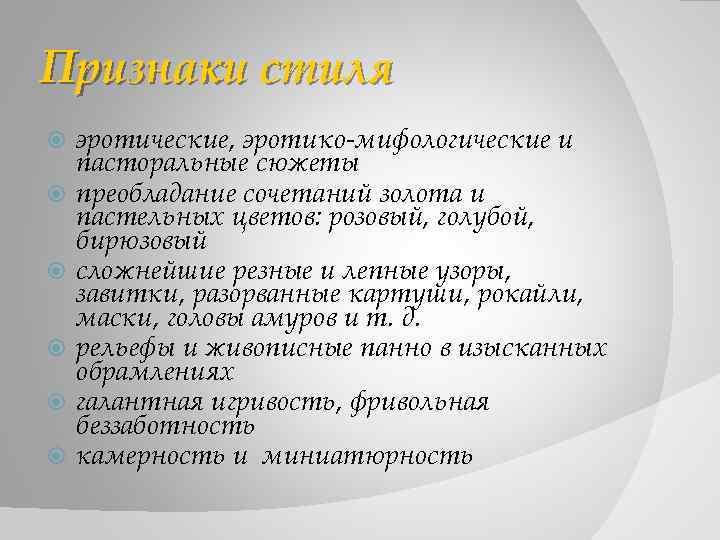 Признаки стиля

эротические, эротико-мифологические и пасторальные сюжеты

преобладание сочетаний золота и пастельных цветов: розовый, голубой, бирюзовый

сложнейшие резные и лепные узоры, завитки, разорванные картуши, рокайли, маски, головы амуров и т. д.

рельефы и живописные панно в изысканных обрамлениях

галантная игривость, фривольная беззаботность

камерность и миниатюрность